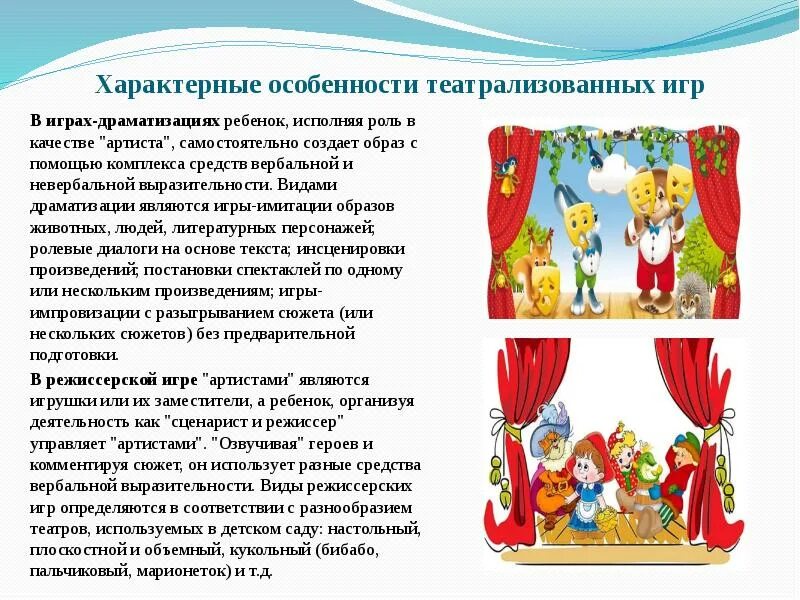 Характерные особенности театрализованных игр

В играх-драматизациях ребенок, исполняя роль в качестве "артиста", самостоятельно создает образ с помощью комплекса средств вербальной и невербальной выразительности. Видами драматизации являются игры-имитации образов животных, людей, литературных персонажей; ролевые диалоги на основе текста; инсценировки произведений; постановки спектаклей по одному или нескольким произведениям; игры-импровизации с разыгрыванием сюжета (или нескольких сюжетов) без предварительной подготовки.

В режиссерской игре "артистами" являются игрушки или их заместители, а ребенок, организуя деятельность как "сценарист и режиссер" управляет "артистами". "Озвучивая" героев и комментируя сюжет, он использует разные средства вербальной выразительности. Виды режиссерских игр определяются в соответствии с разнообразием театров, используемых в детском саду: настольный, плоскостной и объемный, кукольный (бибабо, пальчиковый, марионеток) и т.д.